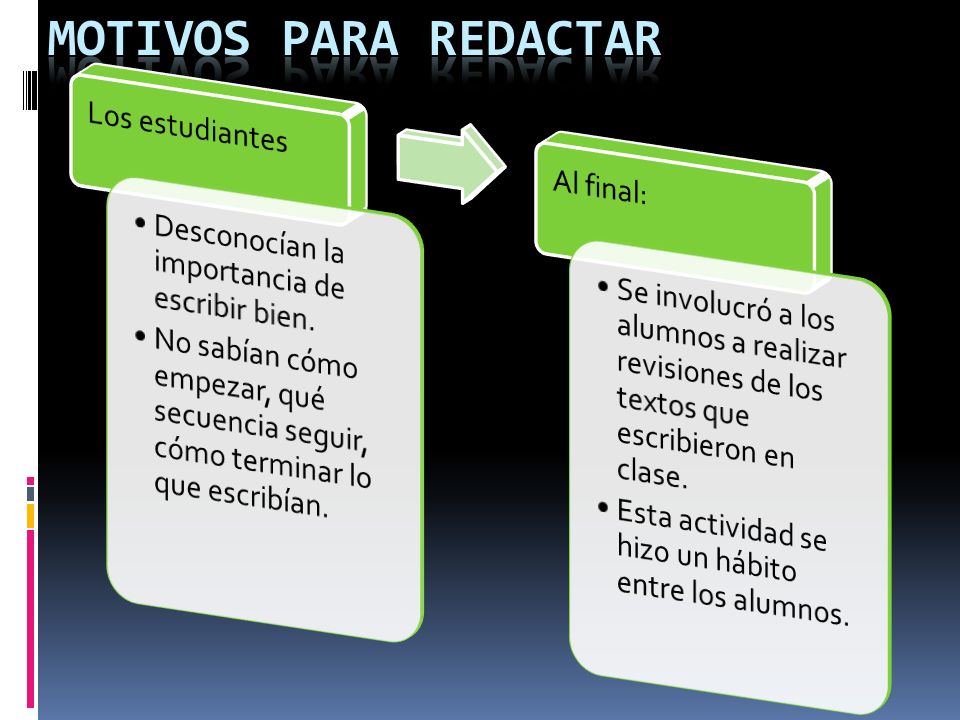 MOTIVOS PARA REDACTAR

Los estudiantes

• Desconocían la importancia de escribir bien.
• No sabían cómo empezar, qué secuencia seguir, cómo terminar lo que escribían.

Al final:

• Se involucró a los alumnos a realizar revisiones de los textos que escribieron en clase.
• Esta actividad se hizo un hábito entre los alumnos.